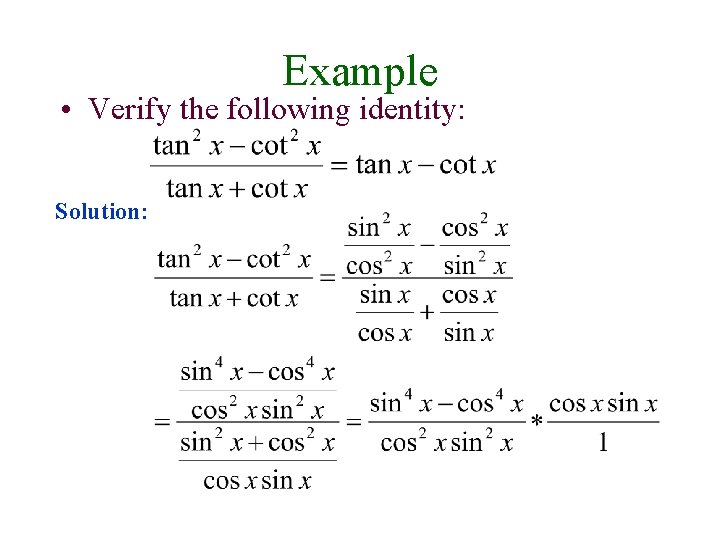 Example

• Verify the following identity:

$\frac{\tan^2 x - \cot^2 x}{\tan x + \cot x} = \tan x - \cot x$

Solution:

$\frac{\tan^2 x - \cot^2 x}{\tan x + \cot x} = \frac{\frac{\sin^2 x}{\cos^2 x} - \frac{\cos^2 x}{\sin^2 x}}{\frac{\sin x}{\cos x} + \frac{\cos x}{\sin x}}$

$= \frac{\frac{\sin^4 x - \cos^4 x}{\cos^2 x \sin^2 x}}{\frac{\sin^2 x + \cos^2 x}{\cos x \sin x}} = \frac{\sin^4 x - \cos^4 x}{\cos^2 x \sin^2 x} * \frac{\cos x \sin x}{1}$